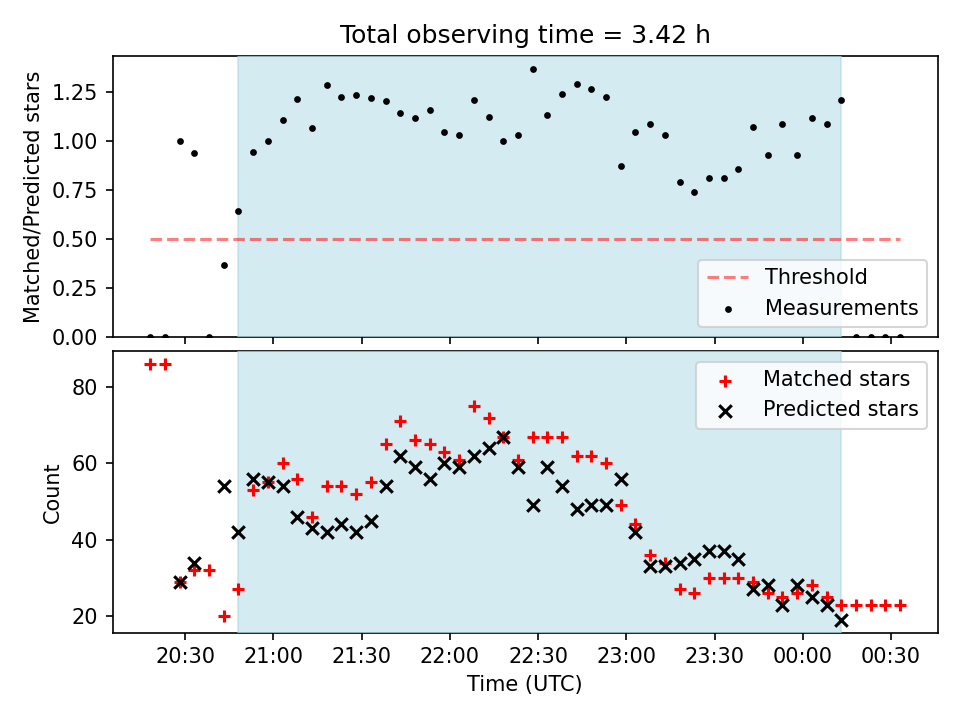 Total observing time = 3.42 h

Matched/Predicted stars

1.25
1.00
0.75
0.50
0.25
0.00

Threshold
Measurements

Count

80
60
40
20

Matched stars
Predicted stars

20:30
21:00
21:30
22:00
22:30
23:00
23:30
00:00
00:30

Time (UTC)